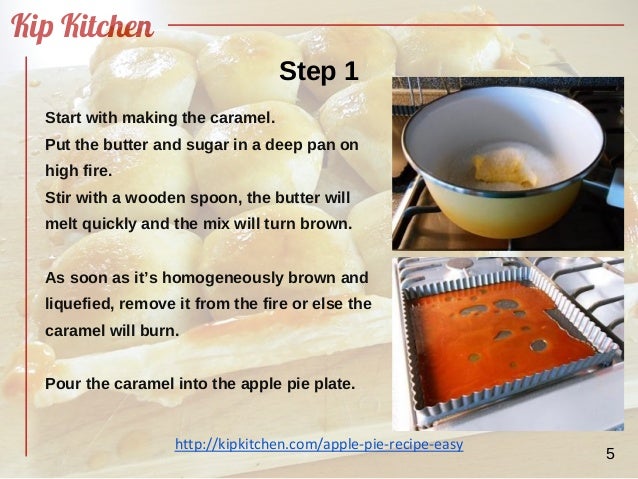 Kip Kitchen

Step 1

Start with making the caramel.
Put the butter and sugar in a deep pan on high fire.
Stir with a wooden spoon, the butter will melt quickly and the mix will turn brown.

As soon as it's homogeneously brown and liquefied, remove it from the fire or else the caramel will burn.

Pour the caramel into the apple pie plate.

http://kipkitchen.com/apple-pie-recipe-easy

5